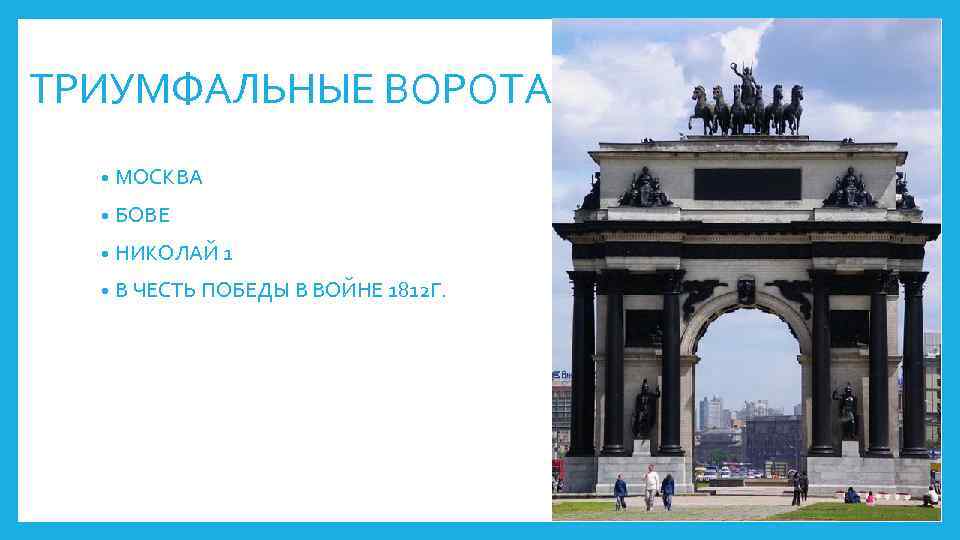 ТРИУМФАЛЬНЫЕ ВОРОТА

• МОСКВА
• БОВЕ
• НИКОЛАЙ 1
• В ЧЕСТЬ ПОБЕДЫ В ВОЙНЕ 1812Г.